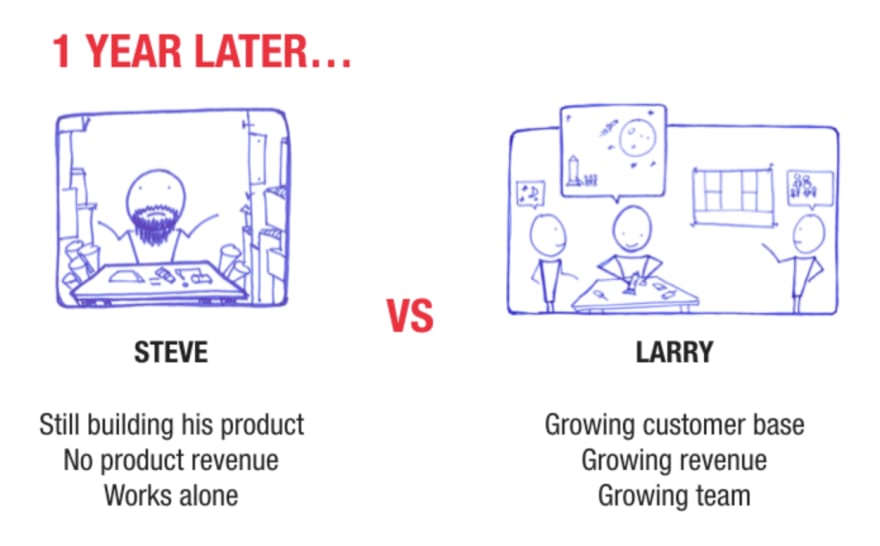 1 YEAR LATER…

STEVE

Still building his product
No product revenue
Works alone

VS

LARRY

Growing customer base
Growing revenue
Growing team